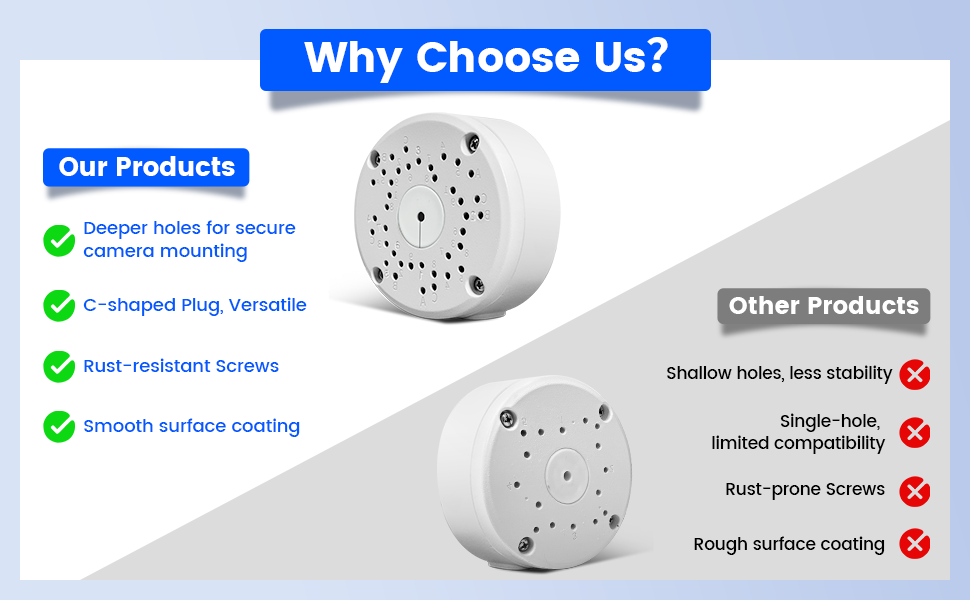 Why Choose Us?

Our Products

Deeper holes for secure camera mounting

C-shaped Plug, Versatile

Rust-resistant Screws

Smooth surface coating

Other Products

Shallow holes, less stability

Single-hole, limited compatibility

Rust-prone Screws

Rough surface coating